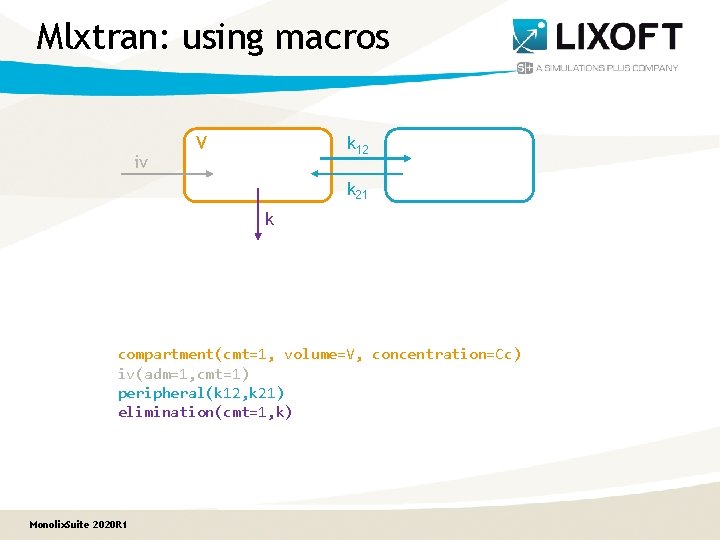 Mlxtran: using macros

LIXOFT

S+ A SIMULATIONS PLUS COMPANY

V

iv

$k_{12}$

$k_{21}$

k

compartment(cmt=1, volume=V, concentration=Cc)
iv(adm=1,cmt=1)
peripheral(k12,k21)
elimination(cmt=1,k)

MonolixSuite 2020R1